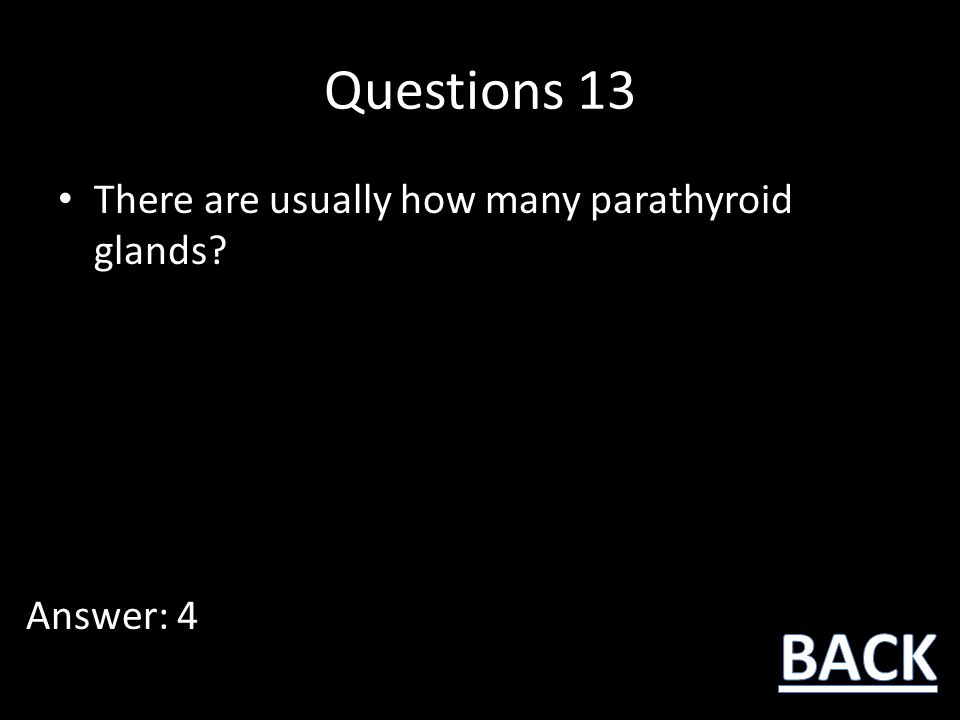 Questions 13

• There are usually how many parathyroid glands?

Answer: 4

BACK